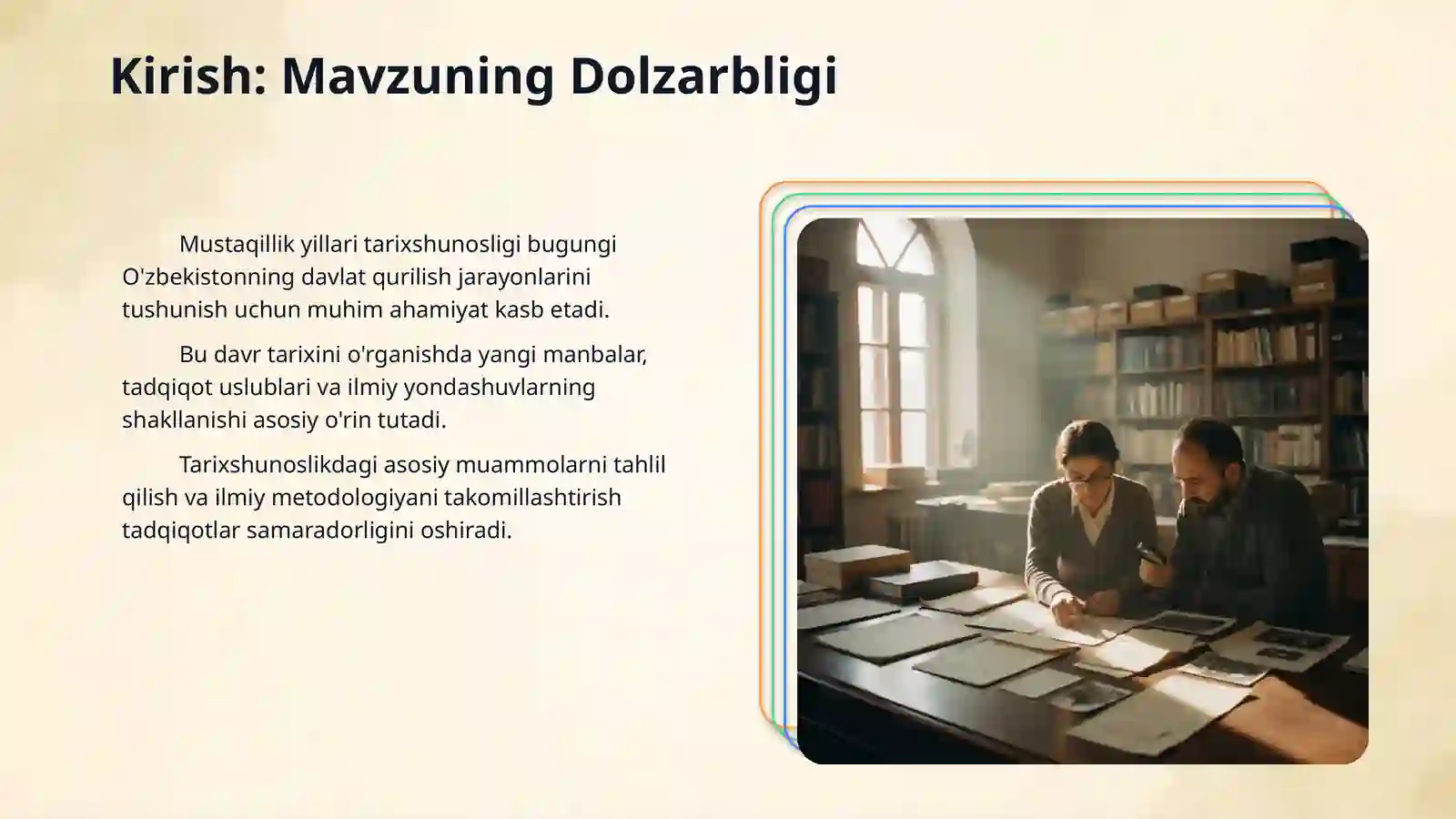 Kirish: Mavzuning Dolzarbligi

Mustaqillik yillari tarixshunosligi bugungi O'zbekistonning davlat qurilish jarayonlarini tushunish uchun muhim ahamiyat kasb etadi.

Bu davr tarixini o'rganishda yangi manbalar, tadqiqot uslublari va ilmiy yondashuvlarning shakllanishi asosiy o'rin tutadi.

Tarixshunoslikdagi asosiy muammolarni tahlil qilish va ilmiy metodologiyani takomillashtirish tadqiqotlar samaradorligini oshiradi.